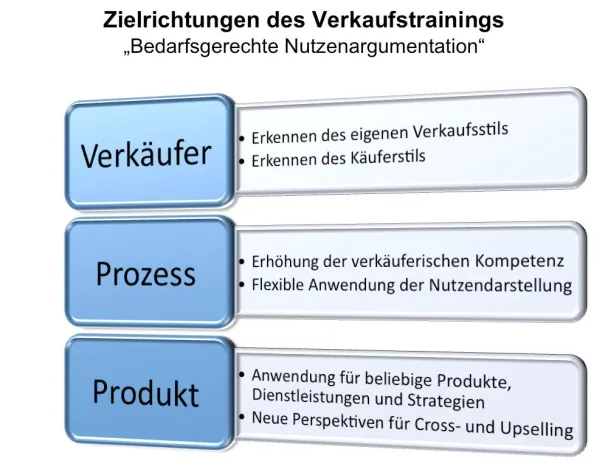 Zielrichtungen des Verkaufstrainings
„Bedarfsgerechte Nutzenargumentation“

Verkäufer

• Erkennen des eigenen Verkaufsstils
• Erkennen des Käuferstils

Prozess

• Erhöhung der verkäuferischen Kompetenz
• Flexible Anwendung der Nutzendarstellung

Produkt

• Anwendung für beliebige Produkte, Dienstleistungen und Strategien
• Neue Perspektiven für Cross- und Upselling